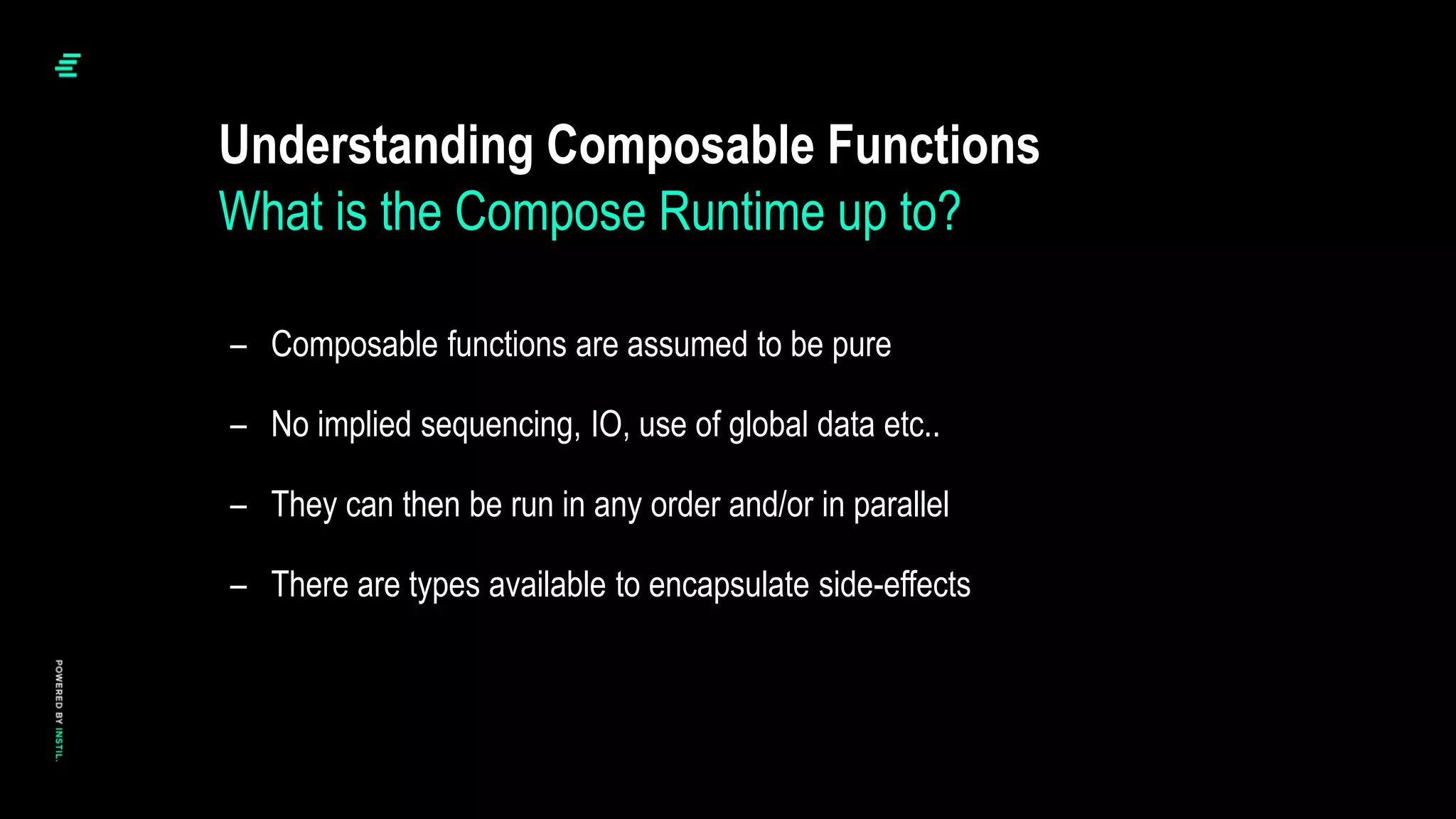 Understanding Composable Functions
What is the Compose Runtime up to?

– Composable functions are assumed to be pure

– No implied sequencing, IO, use of global data etc..

– They can then be run in any order and/or in parallel

– There are types available to encapsulate side-effects

POWERED BY INSTIL.